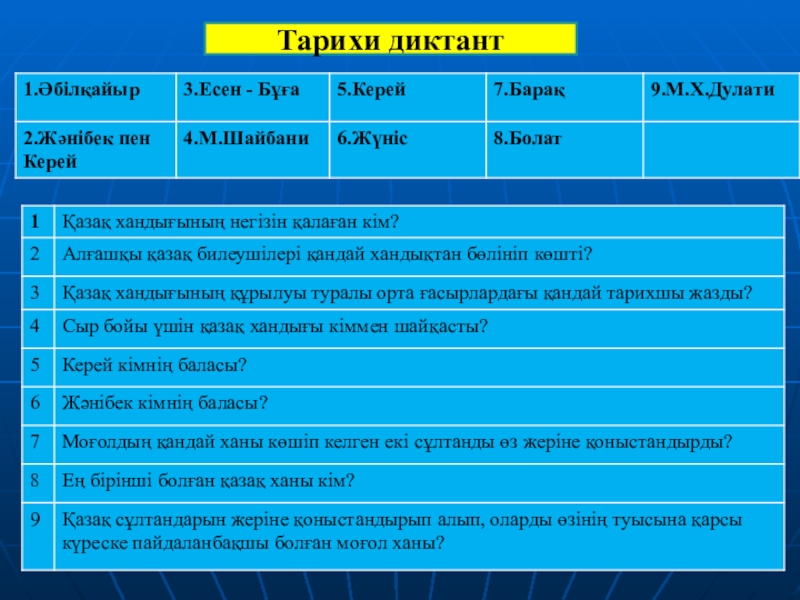 Тарихи диктант

| 1.Әбілқайыр | 3.Есен - Бұға | 5.Керей | 7.Барақ | 9.М.Х.Дулати |
|---|---|---|---|---|
| 2.Жәнібек пен Керей | 4.М.Шайбани | 6.Жүніс | 8.Болат | |

| 1 | Қазақ хандығының негізін қалаған кім? |
|---|---|
| 2 | Алғашқы қазақ билеушілері қандай хандықтан бөлініп көшті? |
| 3 | Қазақ хандығының құрылуы туралы орта ғасырлардағы қандай тарихшы жазды? |
| 4 | Сыр бойы үшін қазақ хандығы кіммен шайқасты? |
| 5 | Керей кімнің баласы? |
| 6 | Жәнібек кімнің баласы? |
| 7 | Моғолдың қандай ханы көшіп келген екі сұлтанды өз жеріне қоныстандырды? |
| 8 | Ең бірінші болған қазақ ханы кім? |
| 9 | Қазақ сұлтандарын жеріне қоныстандырып алып, оларды өзінің туысына қарсы күреске пайдаланбақшы болған моғол ханы? |